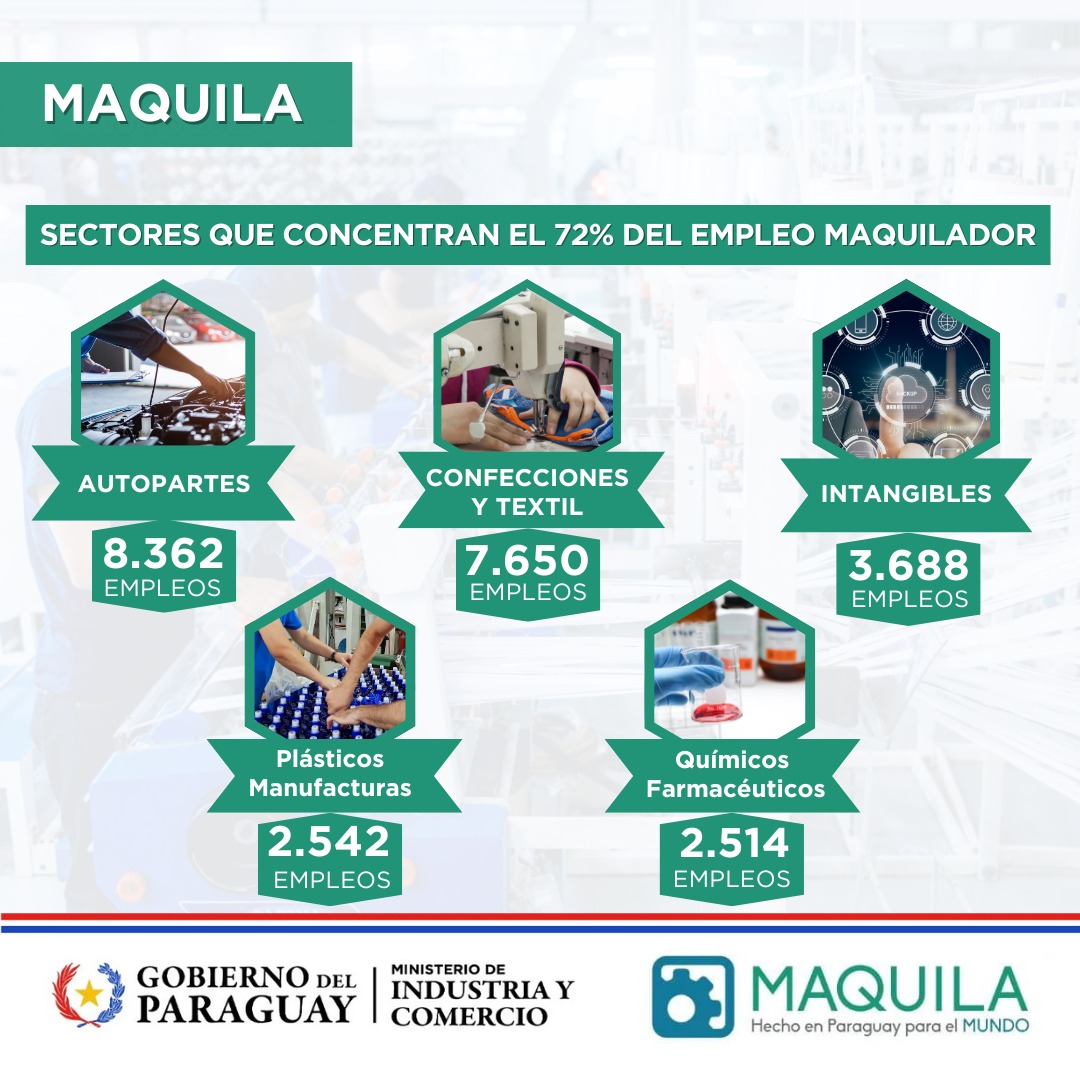 MAQUILA

SECTORES QUE CONCENTRAN EL 72% DEL EMPLEO MAQUILADOR

AUTOPARTES
8.362
EMPLEOS

CONFECCIONES Y TEXTIL
7.650
EMPLEOS

INTANGIBLES
3.688
EMPLEOS

Plásticos Manufacturas
2.542
EMPLEOS

Químicos Farmacéuticos
2.514
EMPLEOS

GOBIERNO DEL PARAGUAY

MINISTERIO DE INDUSTRIA Y COMERCIO

MAQUILA
Hecho en Paraguay para el MUNDO